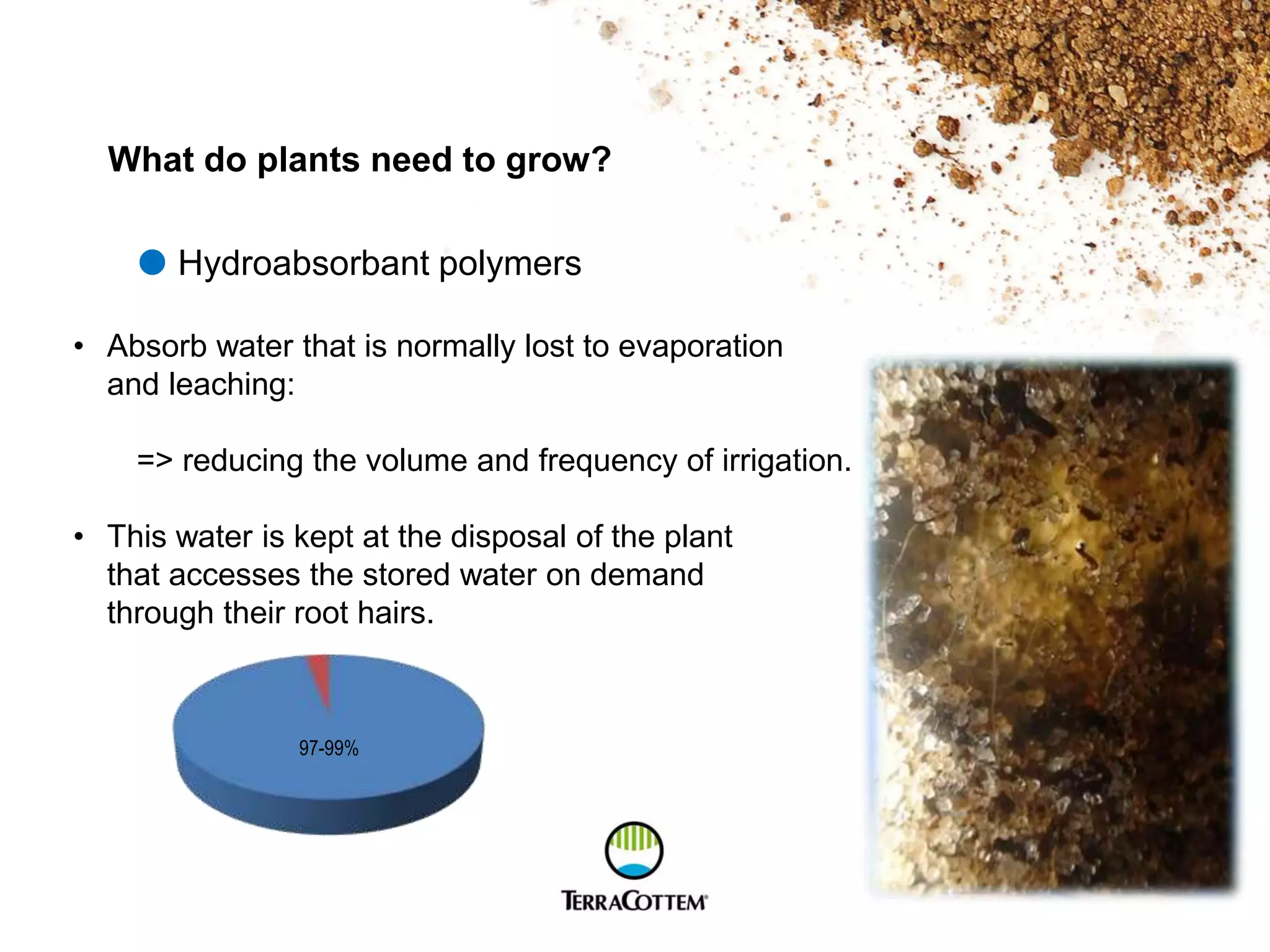 What do plants need to grow?

Hydroabsorbant polymers

• Absorb water that is normally lost to evaporation and leaching:

=> reducing the volume and frequency of irrigation.

• This water is kept at the disposal of the plant that accesses the stored water on demand through their root hairs.

97-99%

TERRACOTTEM